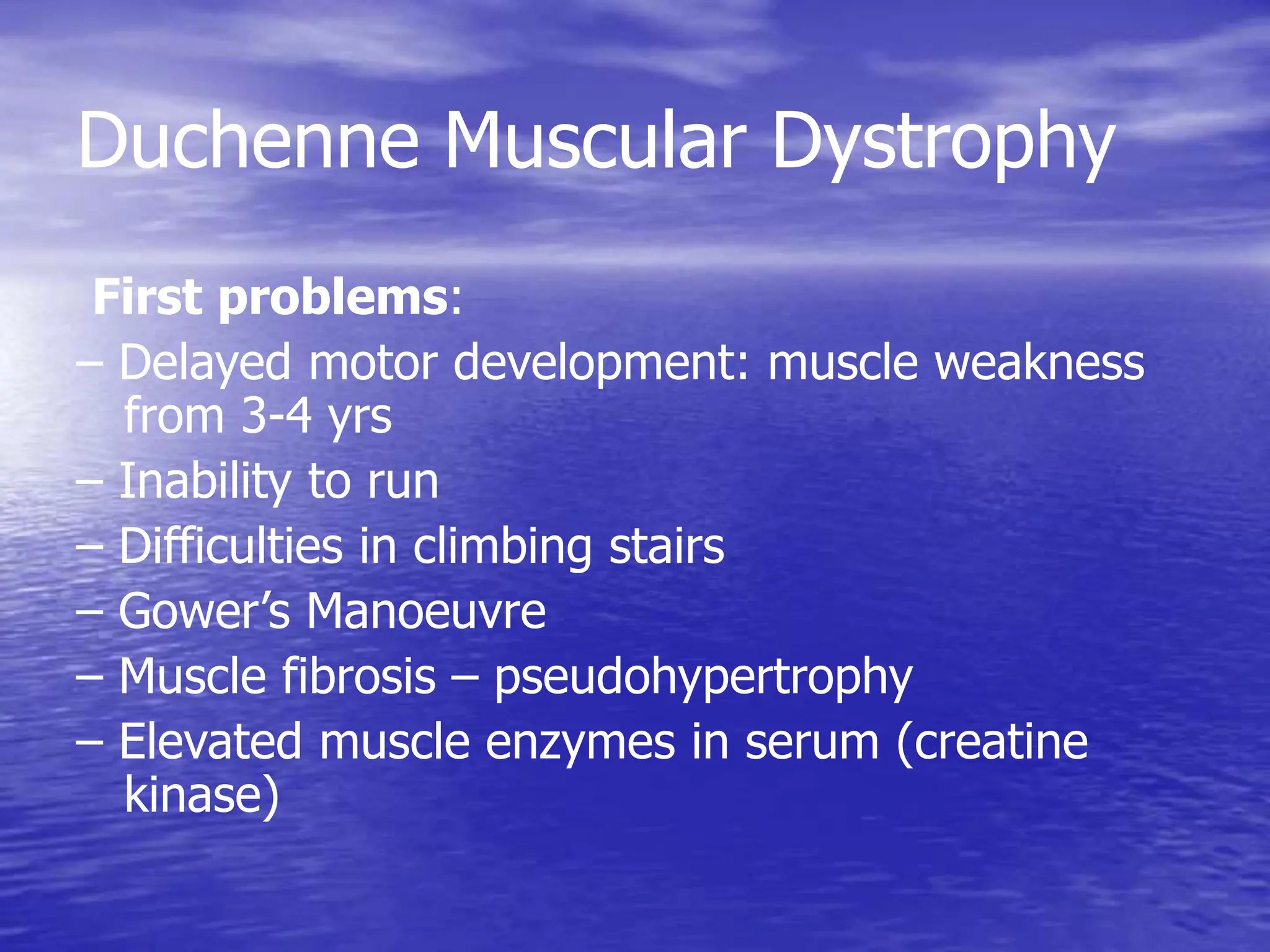 Duchenne Muscular Dystrophy

First problems:

– Delayed motor development: muscle weakness from 3-4 yrs
– Inability to run
– Difficulties in climbing stairs
– Gower’s Manoeuvre
– Muscle fibrosis – pseudohypertrophy
– Elevated muscle enzymes in serum (creatine kinase)